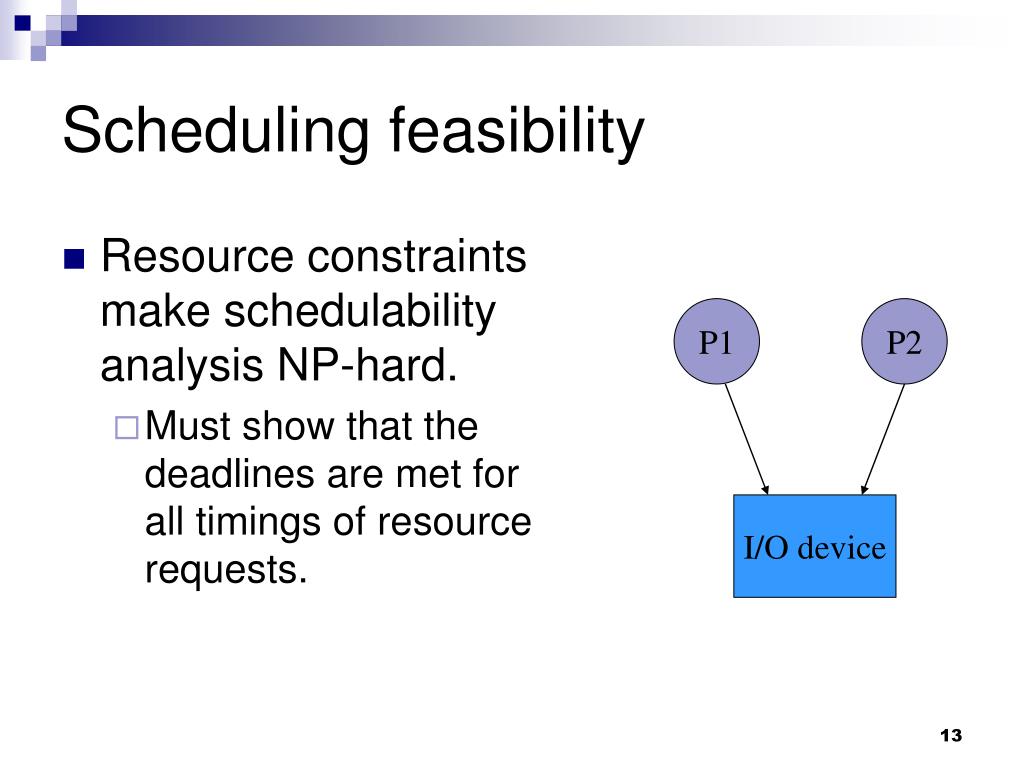 Scheduling feasibility

Resource constraints make schedulability analysis NP-hard.

Must show that the deadlines are met for all timings of resource requests.

P1

P2

I/O device

13